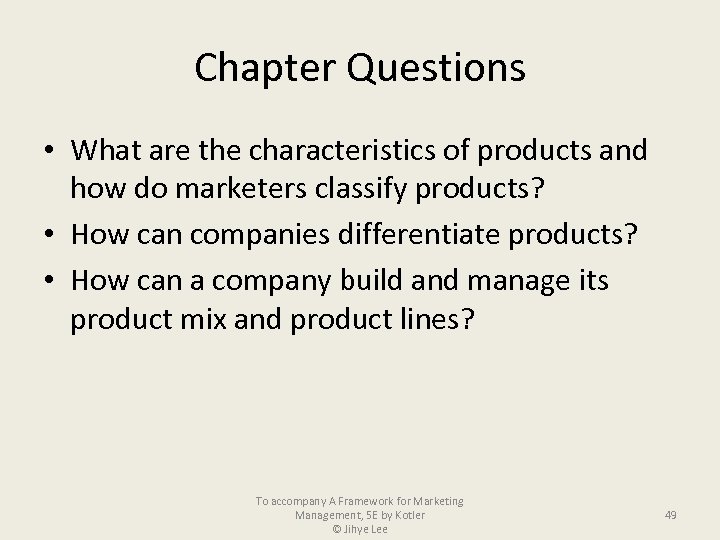 Chapter Questions

• What are the characteristics of products and how do marketers classify products?
• How can companies differentiate products?
• How can a company build and manage its product mix and product lines?

To accompany A Framework for Marketing Management, 5E by Kotler
© Jihye Lee

49